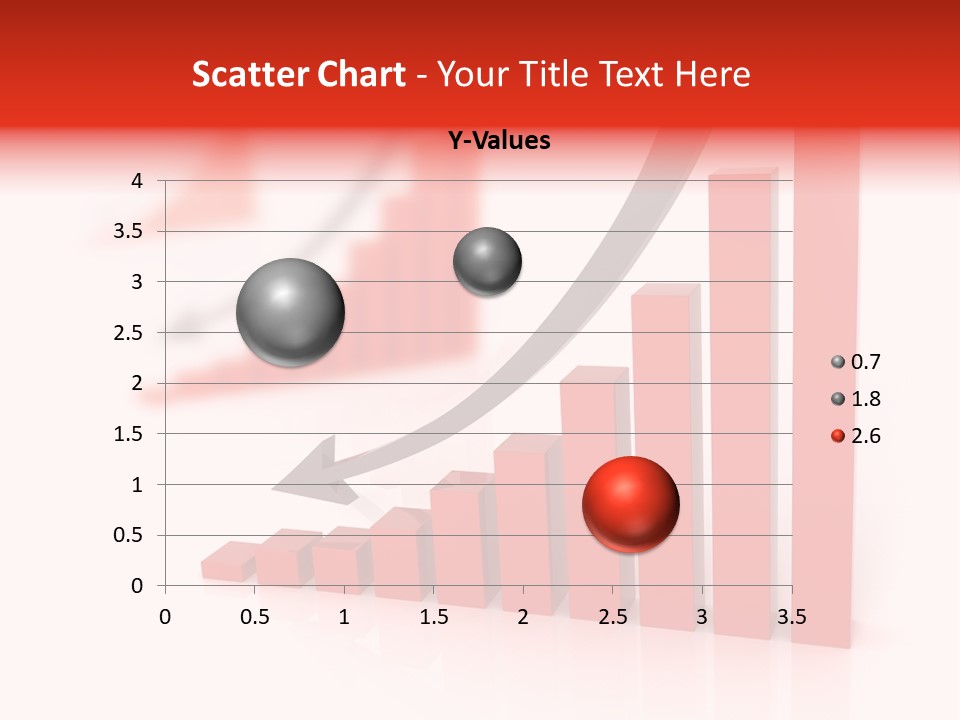 Scatter Chart - Your Title Text Here

Y-Values

4
3.5
3
2.5
2
1.5
1
0.5
0

0 0.5 1 1.5 2 2.5 3 3.5

0.7
1.8
2.6